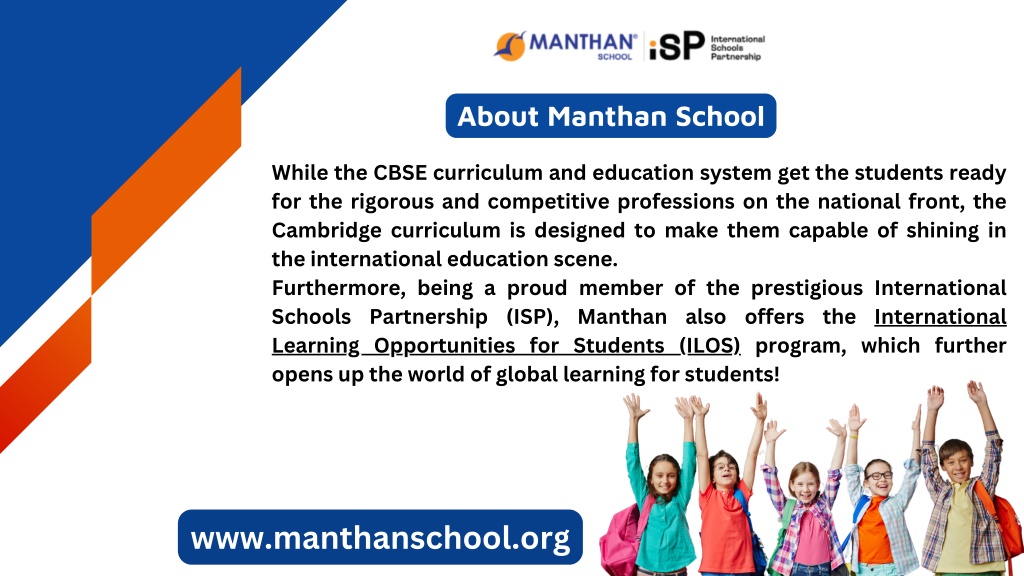 MANTHAN® SCHOOL | iSP International Schools Partnership

About Manthan School

While the CBSE curriculum and education system get the students ready for the rigorous and competitive professions on the national front, the Cambridge curriculum is designed to make them capable of shining in the international education scene.
Furthermore, being a proud member of the prestigious International Schools Partnership (ISP), Manthan also offers the International Learning Opportunities for Students (ILOS) program, which further opens up the world of global learning for students!

www.manthanschool.org